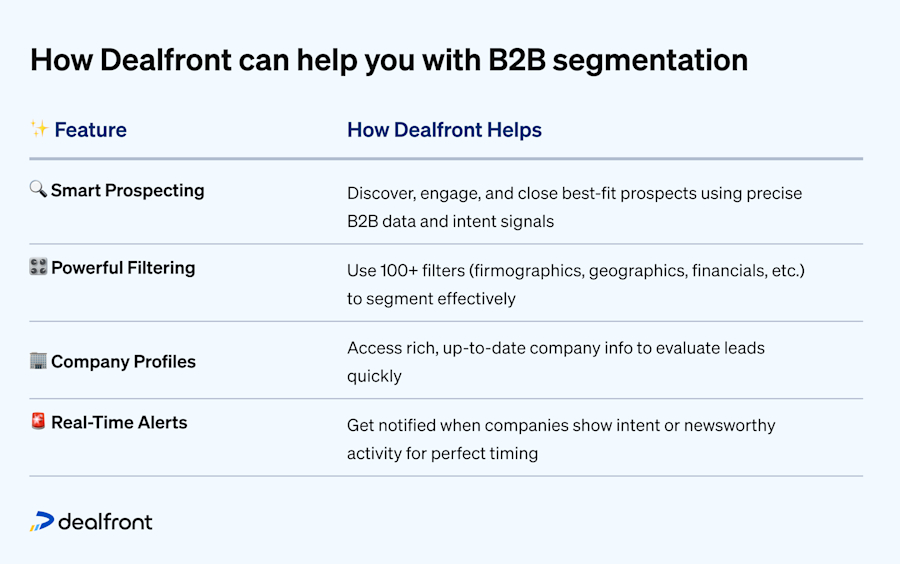 How Dealfront can help you with B2B segmentation

| ✨ Feature | How Dealfront Helps |
|---|---|
| 🔍 Smart Prospecting | Discover, engage, and close best-fit prospects using precise B2B data and intent signals |
| 🎛️ Powerful Filtering | Use 100+ filters (firmographics, geographics, financials, etc.) to segment effectively |
| 🏢 Company Profiles | Access rich, up-to-date company info to evaluate leads quickly |
| 🚨 Real-Time Alerts | Get notified when companies show intent or newsworthy activity for perfect timing |

dealfront